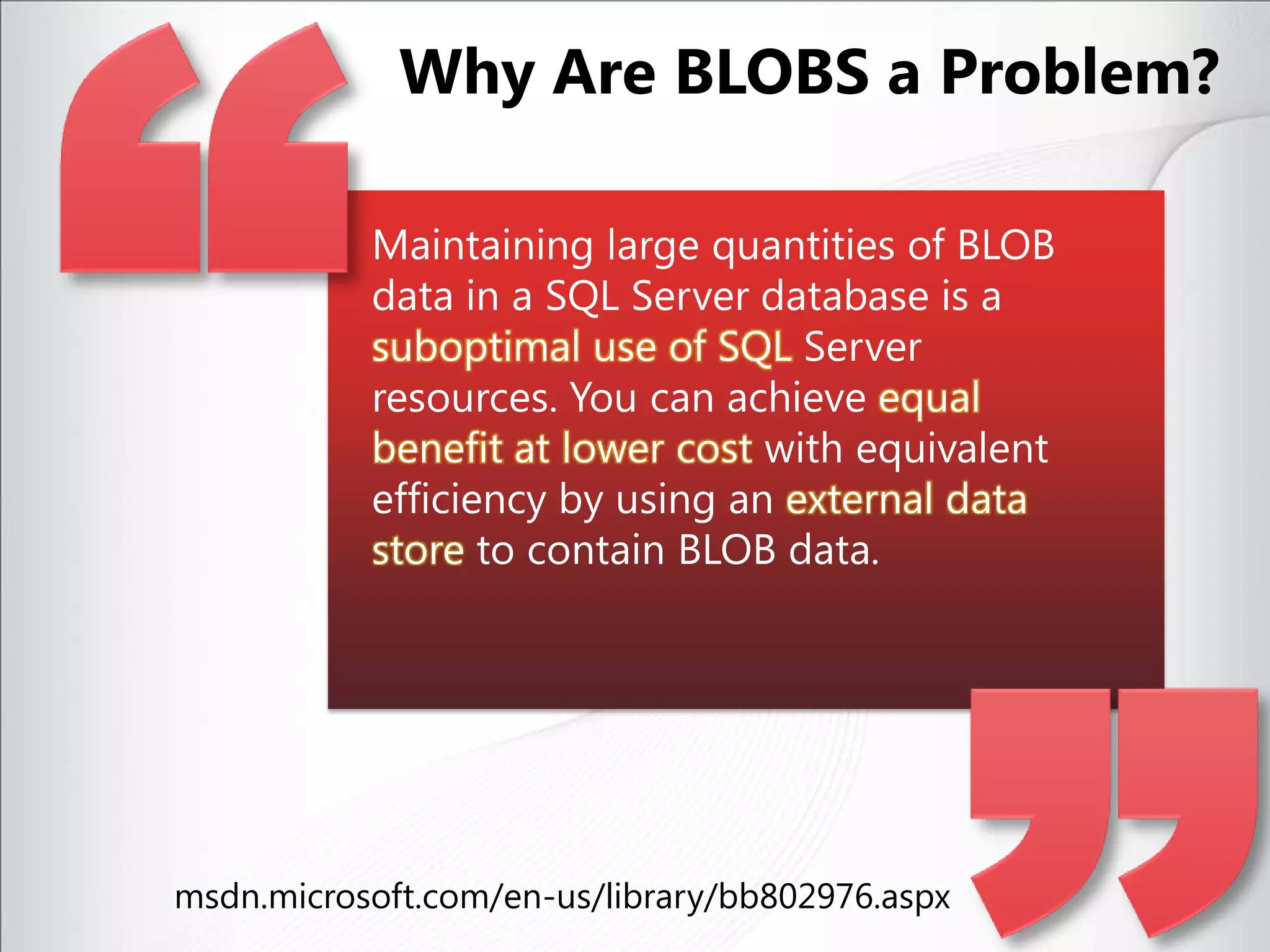 Why Are BLOBS a Problem?

Maintaining large quantities of BLOB data in a SQL Server database is a suboptimal use of SQL Server resources. You can achieve equal benefit at lower cost with equivalent efficiency by using an external data store to contain BLOB data.

msdn.microsoft.com/en-us/library/bb802976.aspx